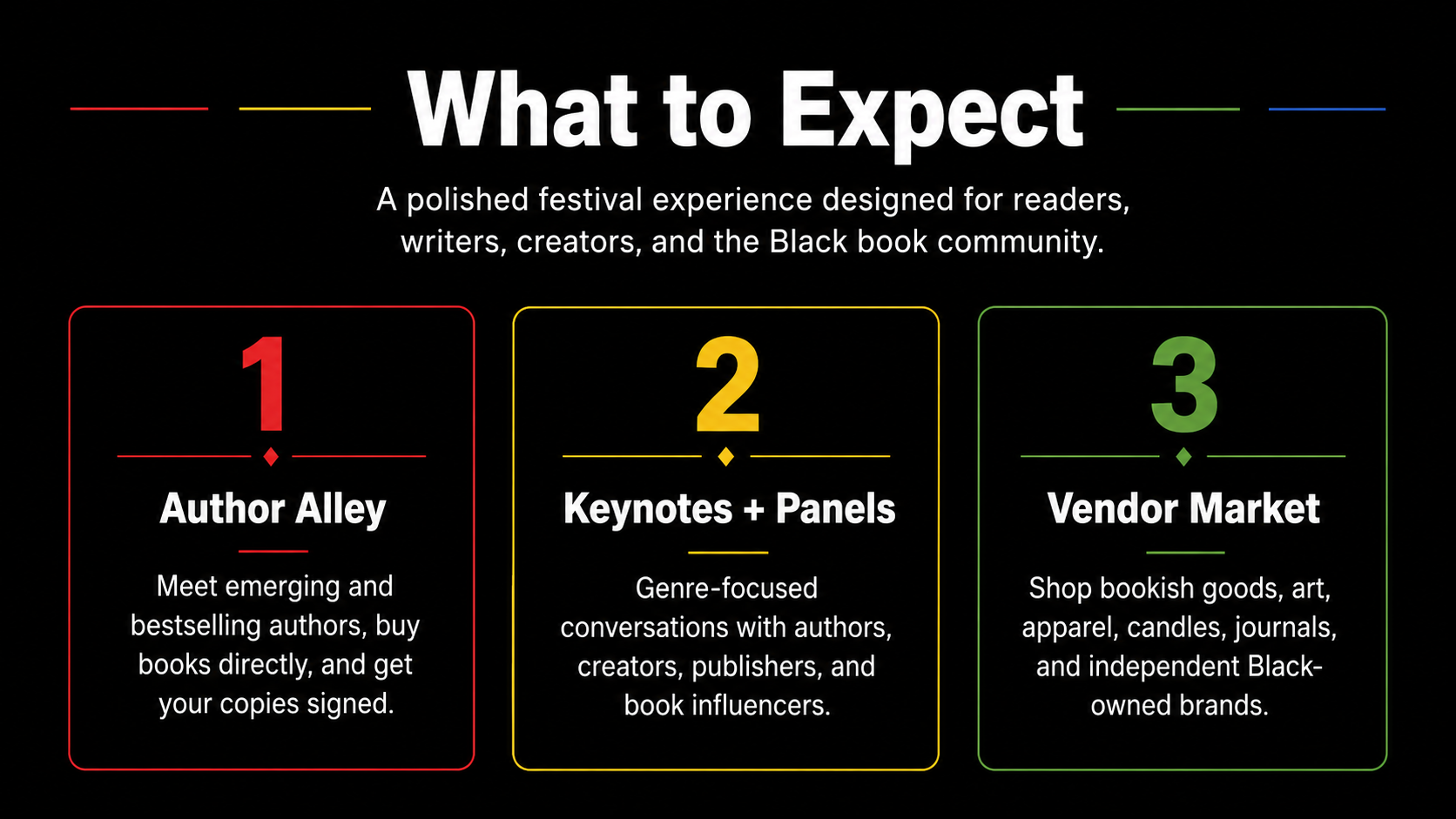 What to Expect

A polished festival experience designed for readers, writers, creators, and the Black book community.

1

Author Alley

Meet emerging and bestselling authors, buy books directly, and get your copies signed.

2

Keynotes + Panels

Genre-focused conversations with authors, creators, publishers, and book influencers.

3

Vendor Market

Shop bookish goods, art, apparel, candles, journals, and independent Black-owned brands.